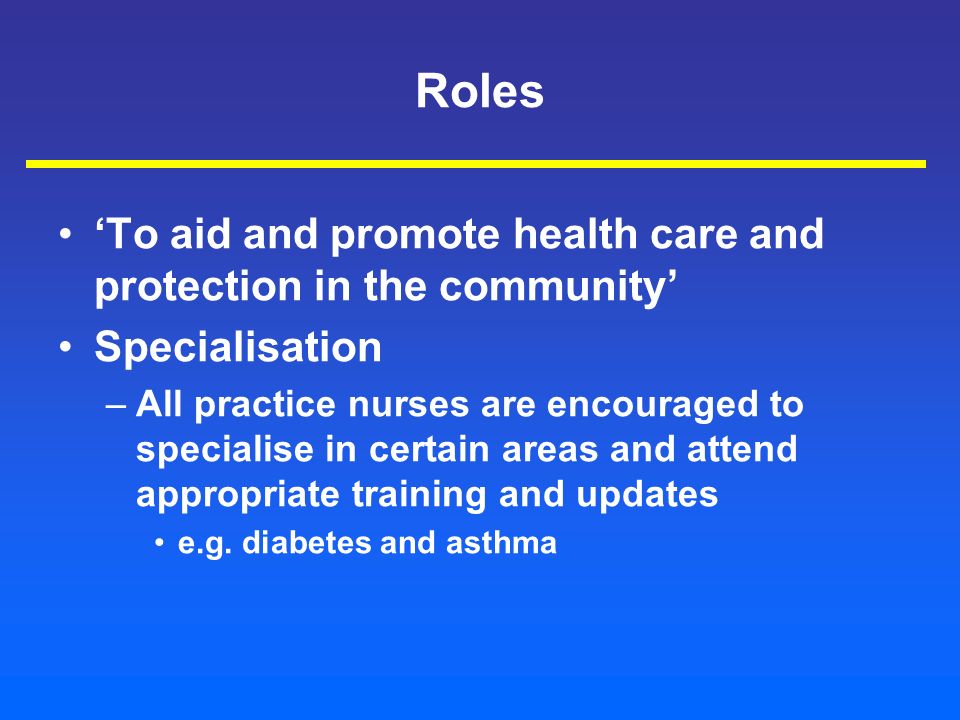 Roles

• ‘To aid and promote health care and protection in the community’
• Specialisation
– All practice nurses are encouraged to specialise in certain areas and attend appropriate training and updates
• e.g. diabetes and asthma